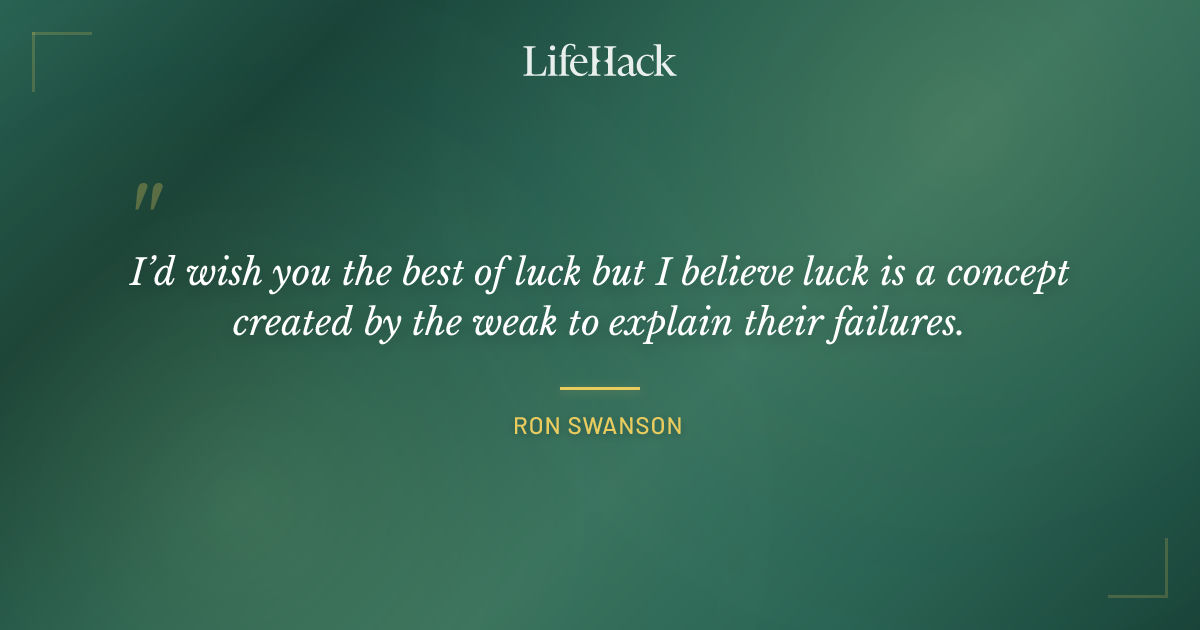 LifeHack

"

I'd wish you the best of luck but I believe luck is a concept created by the weak to explain their failures.

RON SWANSON